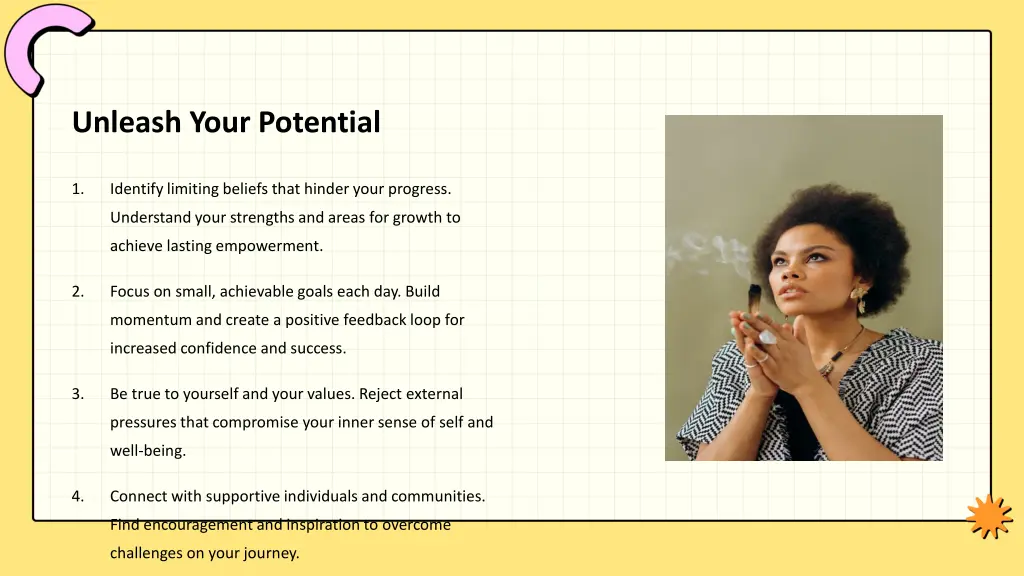 Unleash Your Potential

1. Identify limiting beliefs that hinder your progress. Understand your strengths and areas for growth to achieve lasting empowerment.

2. Focus on small, achievable goals each day. Build momentum and create a positive feedback loop for increased confidence and success.

3. Be true to yourself and your values. Reject external pressures that compromise your inner sense of self and well-being.

4. Connect with supportive individuals and communities. Find encouragement and inspiration to overcome challenges on your journey.